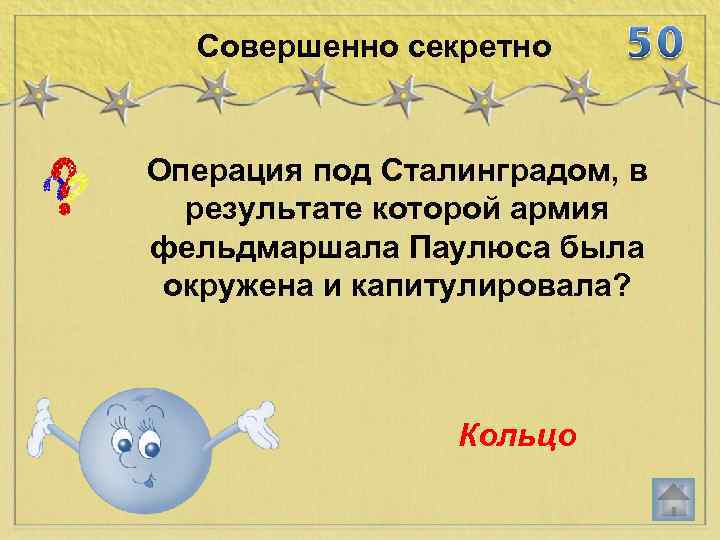 Совершенно секретно

50

?

Операция под Сталинградом, в результате которой армия фельдмаршала Паулюса была окружена и капитулировала?

Кольцо